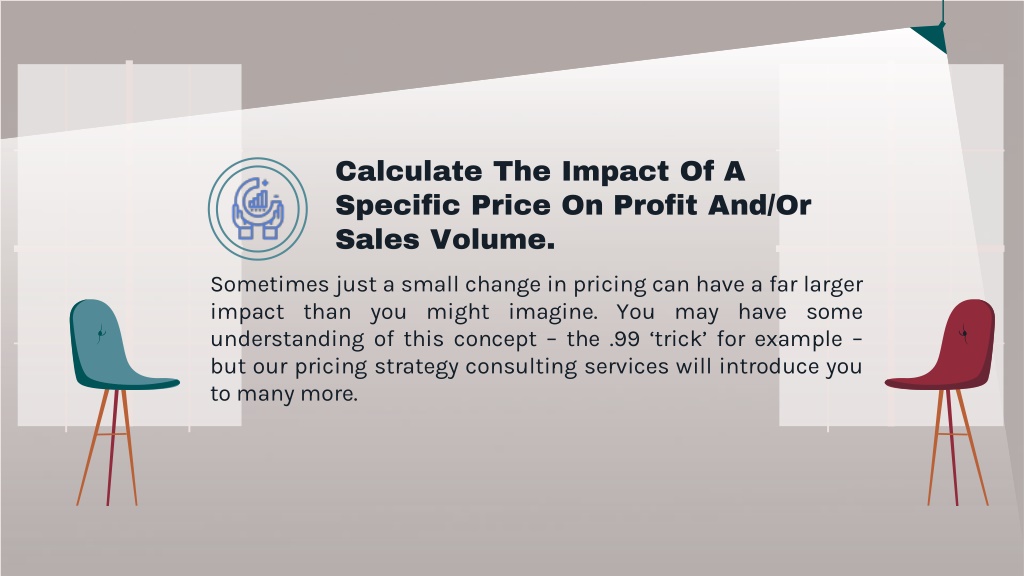 Calculate The Impact Of A Specific Price On Profit And/Or Sales Volume.

Sometimes just a small change in pricing can have a far larger impact than you might imagine. You may have some understanding of this concept – the .99 ‘trick’ for example – but our pricing strategy consulting services will introduce you to many more.